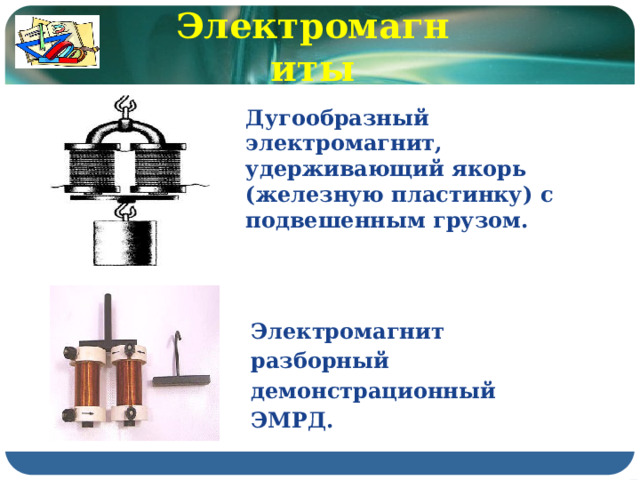 Электромагниты

Дугообразный электромагнит, удерживающий якорь (железную пластинку) с подвешенным грузом.

Электромагнит разборный демонстрационный ЭМРД.